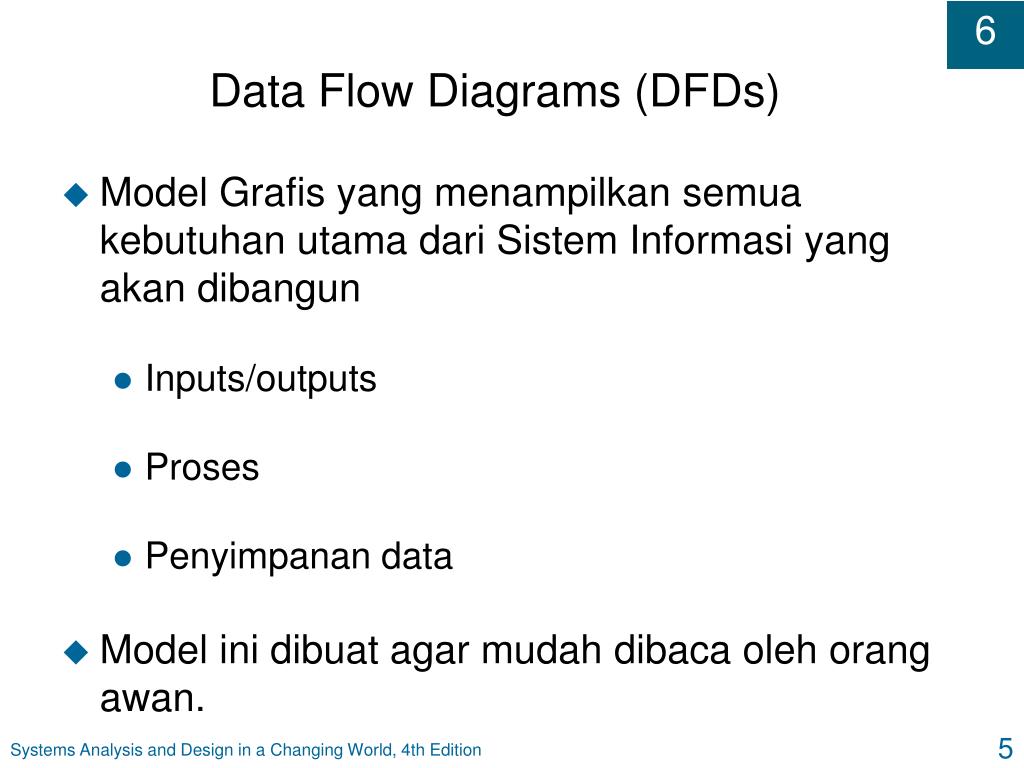 6

Data Flow Diagrams (DFDs)

Model Grafis yang menampilkan semua kebutuhan utama dari Sistem Informasi yang akan dibangun

Inputs/outputs

Proses

Penyimpanan data

Model ini dibuat agar mudah dibaca oleh orang awan.

Systems Analysis and Design in a Changing World, 4th Edition

5